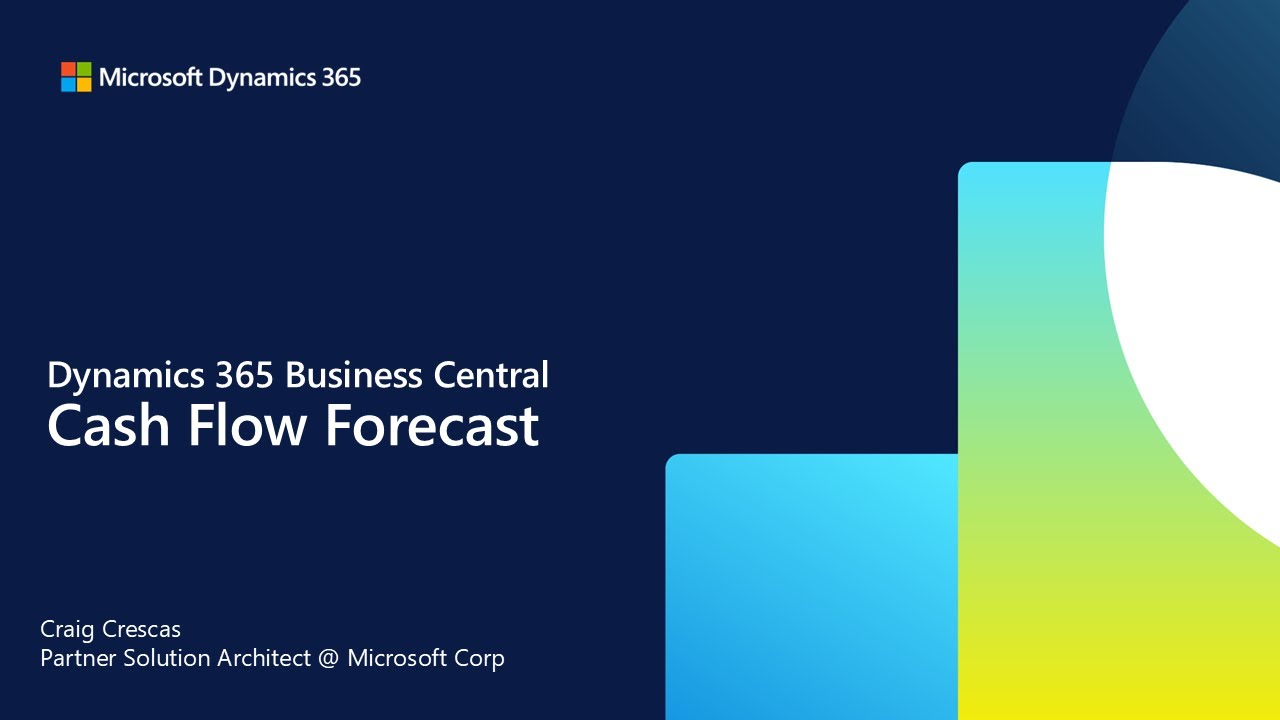 Microsoft Dynamics 365

Dynamics 365 Business Central
Cash Flow Forecast

Craig Crescas
Partner Solution Architect @ Microsoft Corp